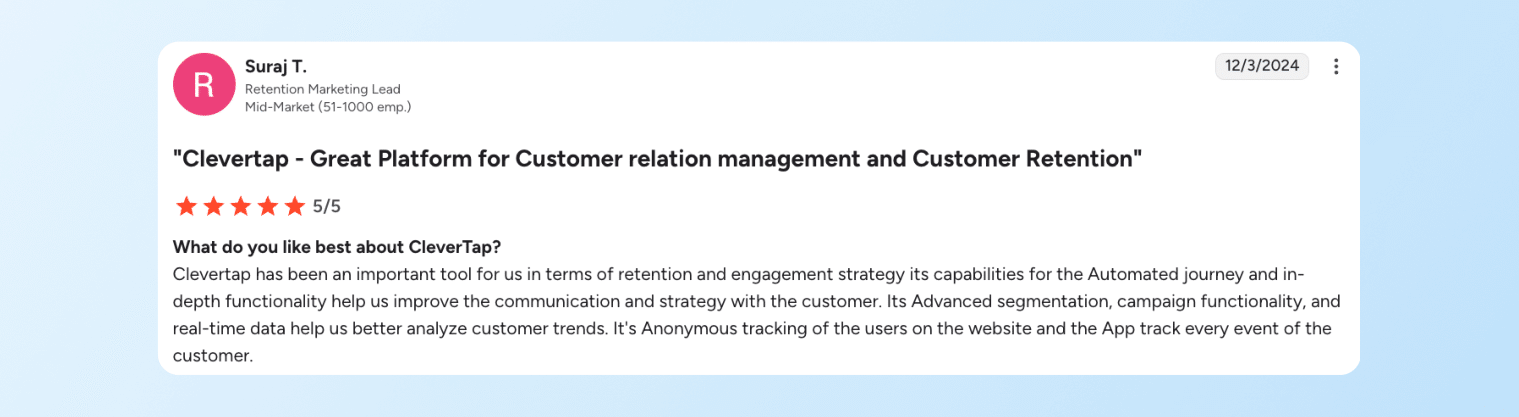 R

Suraj T.
Retention Marketing Lead
Mid-Market (51-1000 emp.)

12/3/2024

"Clevertap - Great Platform for Customer relation management and Customer Retention"

5/5

What do you like best about CleverTap?
Clevertap has been an important tool for us in terms of retention and engagement strategy its capabilities for the Automated journey and in-depth functionality help us improve the communication and strategy with the customer. Its Advanced segmentation, campaign functionality, and real-time data help us better analyze customer trends. It's Anonymous tracking of the users on the website and the App track every event of the customer.